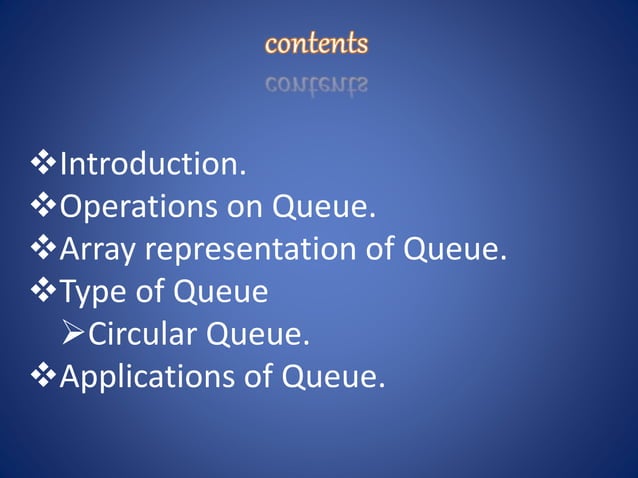 contents

❖Introduction.
❖Operations on Queue.
❖Array representation of Queue.
❖Type of Queue
➢Circular Queue.
❖Applications of Queue.